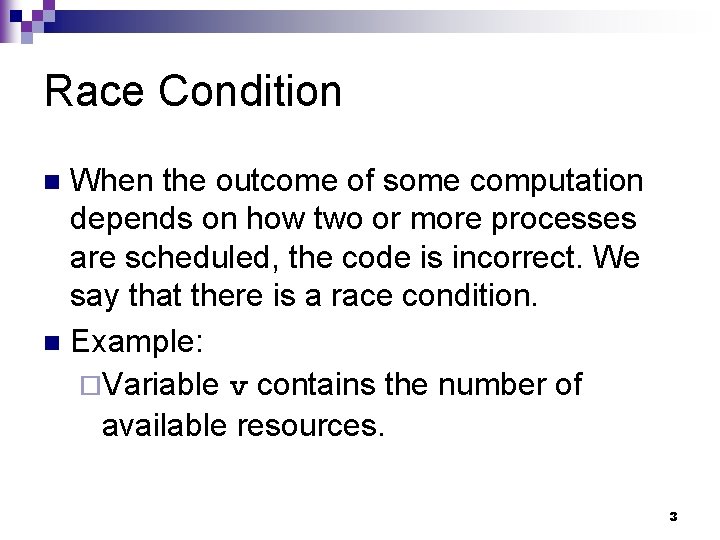 Race Condition

When the outcome of some computation depends on how two or more processes are scheduled, the code is incorrect. We say that there is a race condition.

Example:

Variable v contains the number of available resources.

3